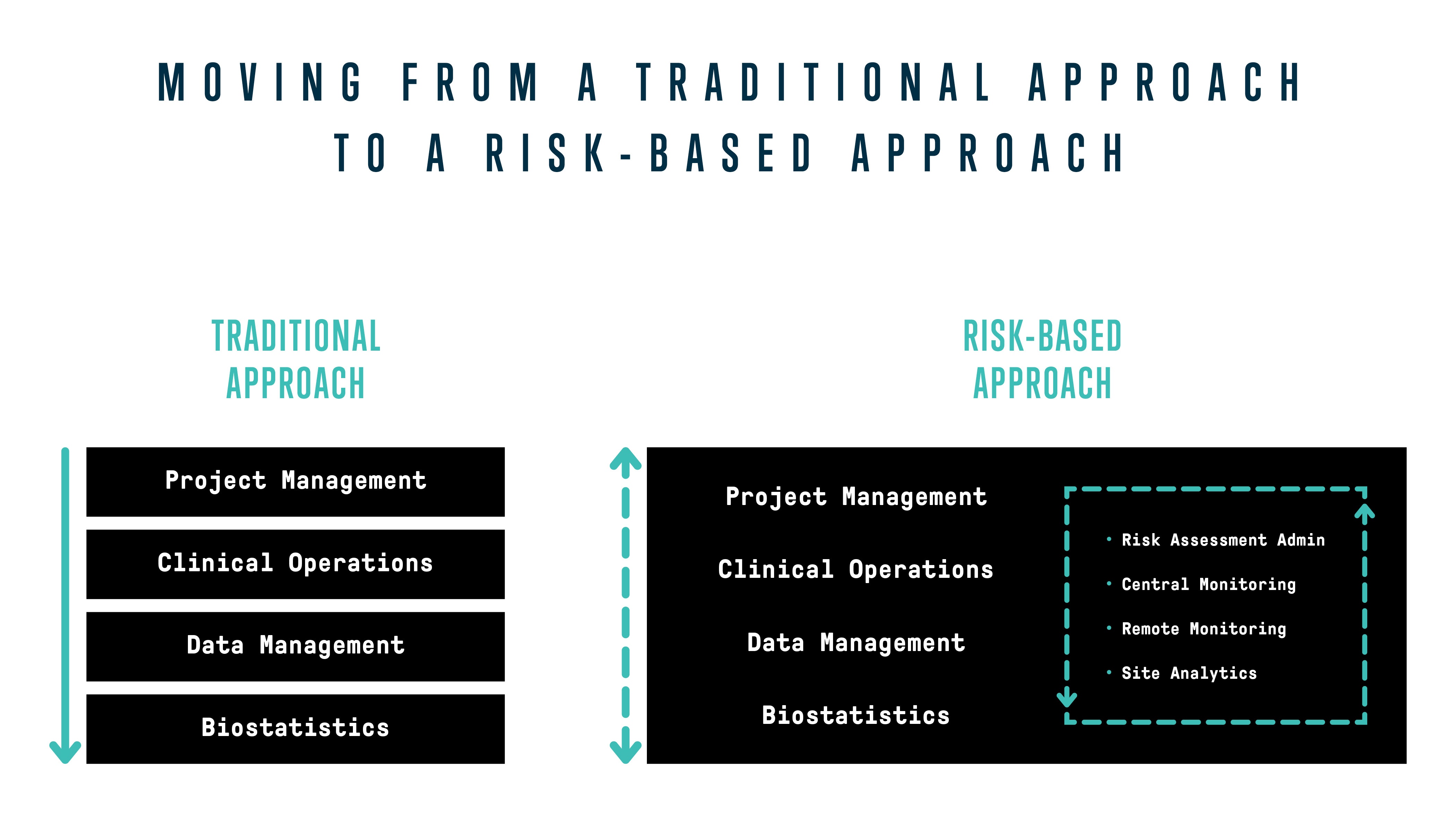 MOVING FROM A TRADITIONAL APPROACH TO A RISK-BASED APPROACH

TRADITIONAL APPROACH

Project Management

Clinical Operations

Data Management

Biostatistics

RISK-BASED APPROACH

Project Management

Clinical Operations

Data Management

Biostatistics

• Risk Assessment Admin
• Central Monitoring
• Remote Monitoring
• Site Analytics